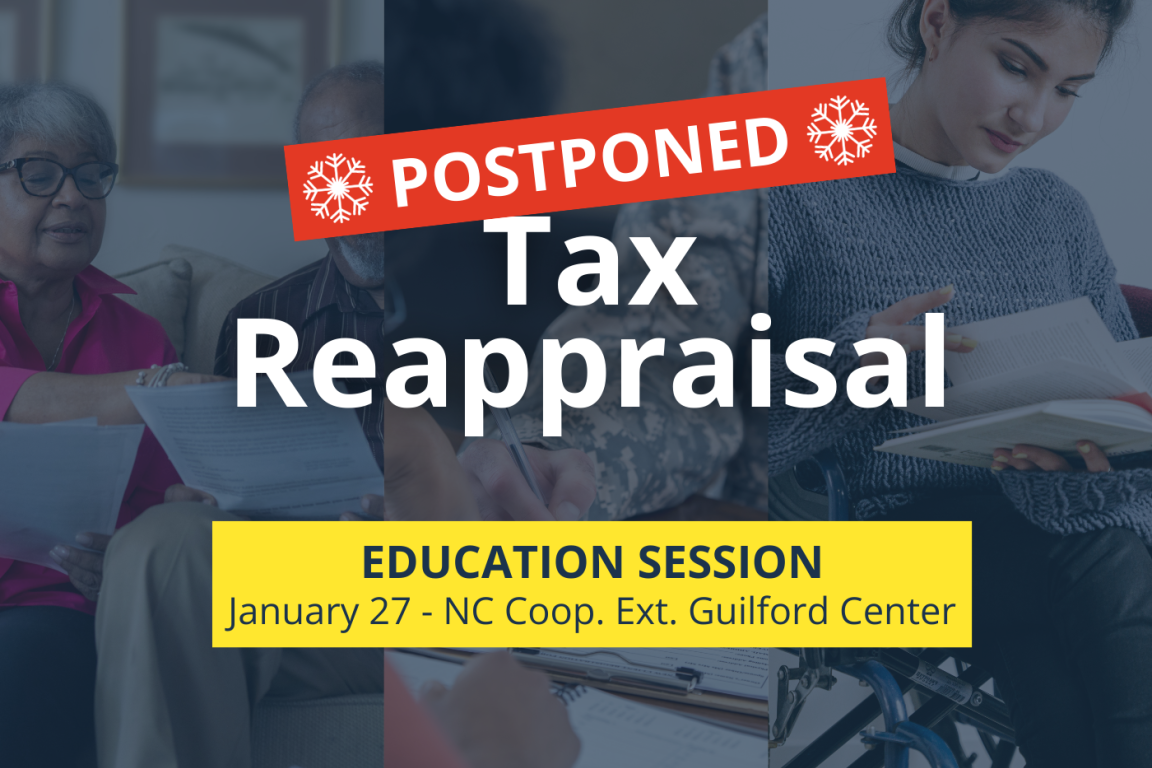 POSTPONED

Tax Reappraisal

EDUCATION SESSION
January 27 - NC Coop. Ext. Guilford Center